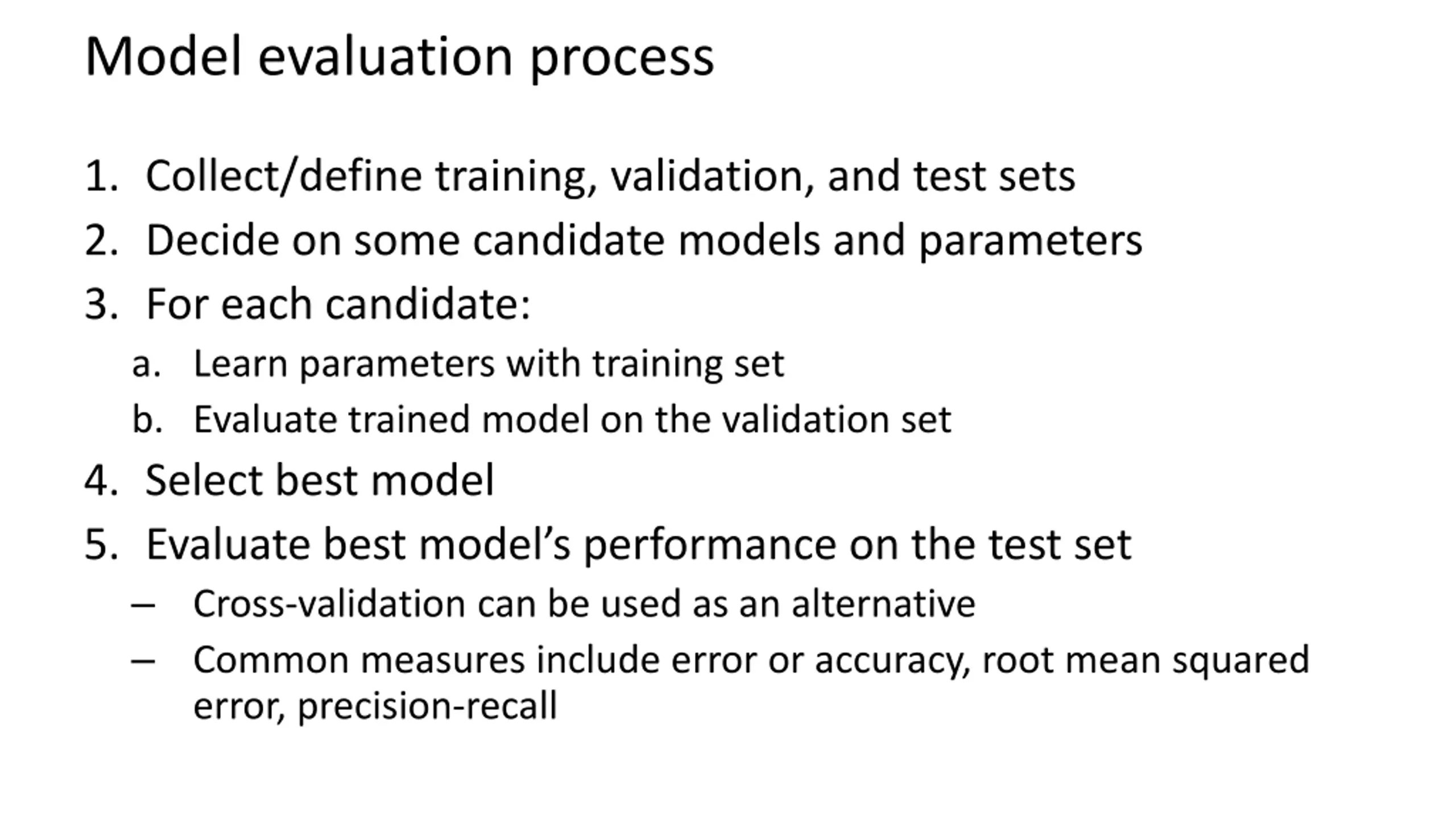 Model evaluation process

1. Collect/define training, validation, and test sets
2. Decide on some candidate models and parameters
3. For each candidate:
   a. Learn parameters with training set
   b. Evaluate trained model on the validation set
4. Select best model
5. Evaluate best model’s performance on the test set
   – Cross-validation can be used as an alternative
   – Common measures include error or accuracy, root mean squared error, precision-recall